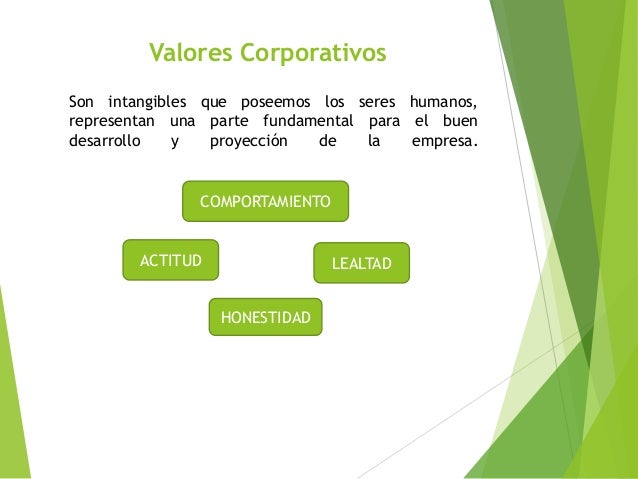 Valores Corporativos

Son intangibles que poseemos los seres humanos, representan una parte fundamental para el buen desarrollo y proyección de la empresa.

COMPORTAMIENTO

ACTITUD

LEALTAD

HONESTIDAD